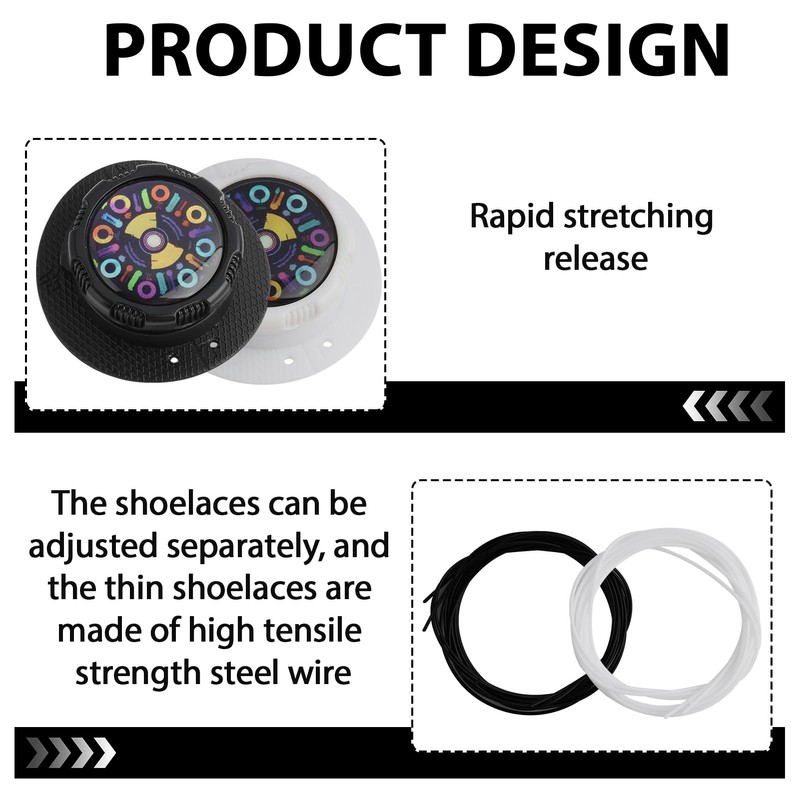 PRODUCT DESIGN

Rapid stretching release

The shoelaces can be adjusted separately, and the thin shoelaces are made of high tensile strength steel wire